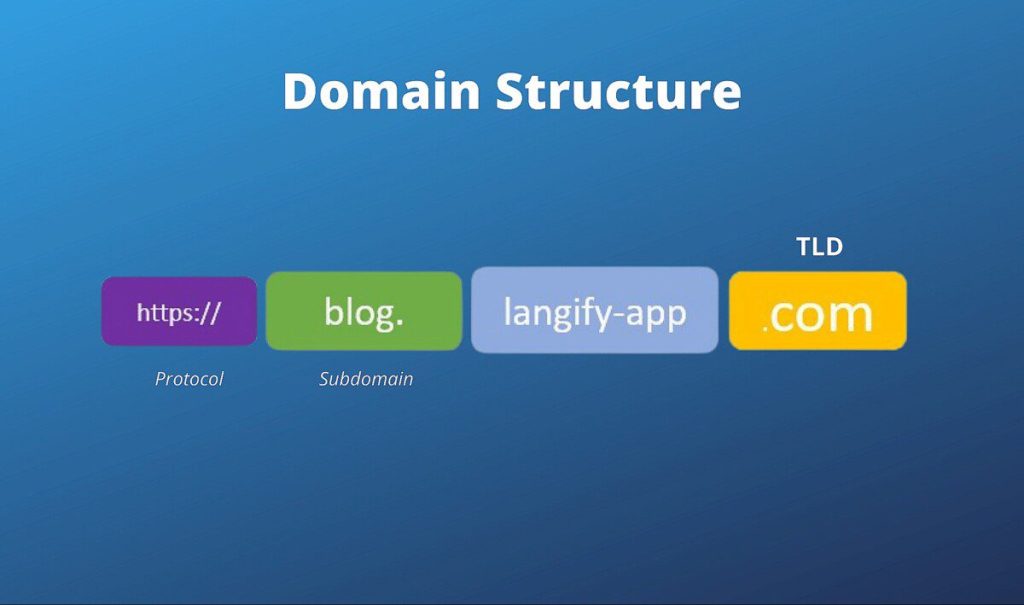 Domain Structure

TLD

https://

blog.

langify-app

.com

Protocol

Subdomain